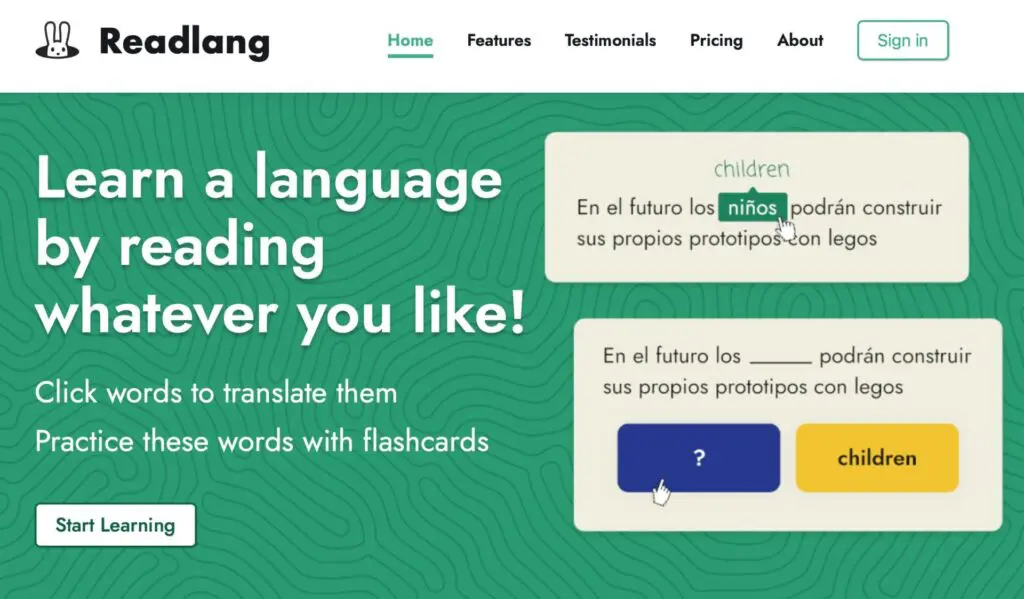 Readlang

Home Features Testimonials Pricing About Sign in

Learn a language by reading whatever you like!

Click words to translate them

Practice these words with flashcards

Start Learning

children

En el futuro los niños podrán construir sus propios prototipos con legos

En el futuro los ______ podrán construir sus propios prototipos con legos

?

children